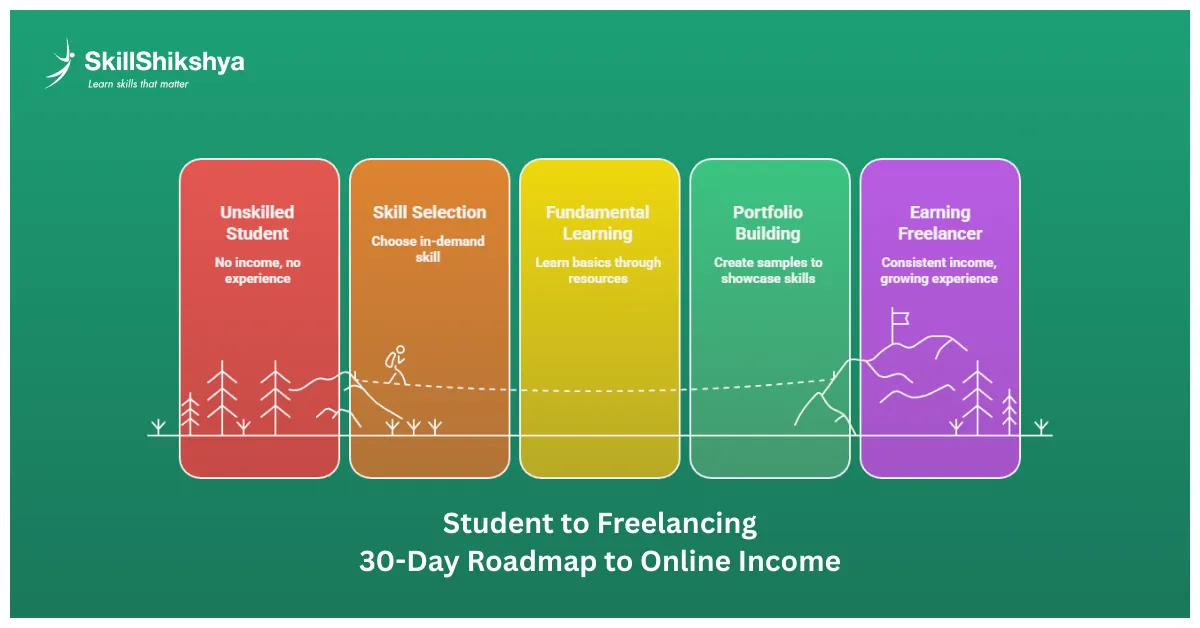 SkillShikshya
Learn skills that matter

Unskilled Student
No income, no experience

Skill Selection
Choose in-demand skill

Fundamental Learning
Learn basics through resources

Portfolio Building
Create samples to showcase skills

Earning Freelancer
Consistent income, growing experience

Student to Freelancing
30-Day Roadmap to Online Income